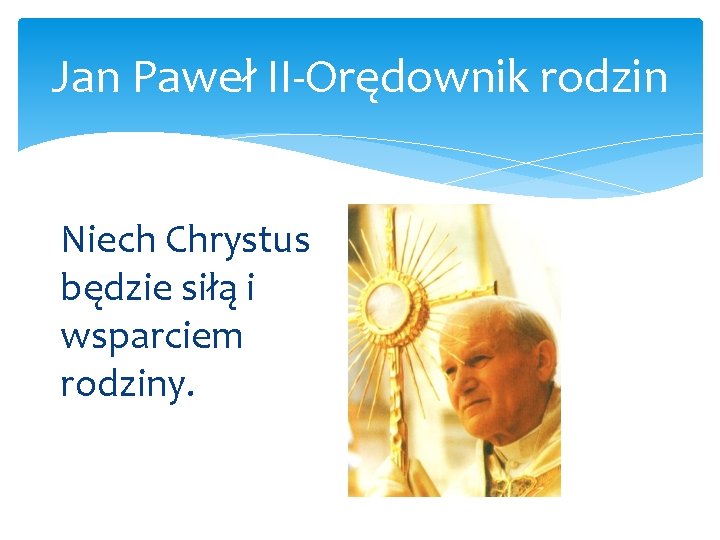 Jan Paweł II-Orędownik rodzin

Niech Chrystus będzie siłą i wsparciem rodziny.